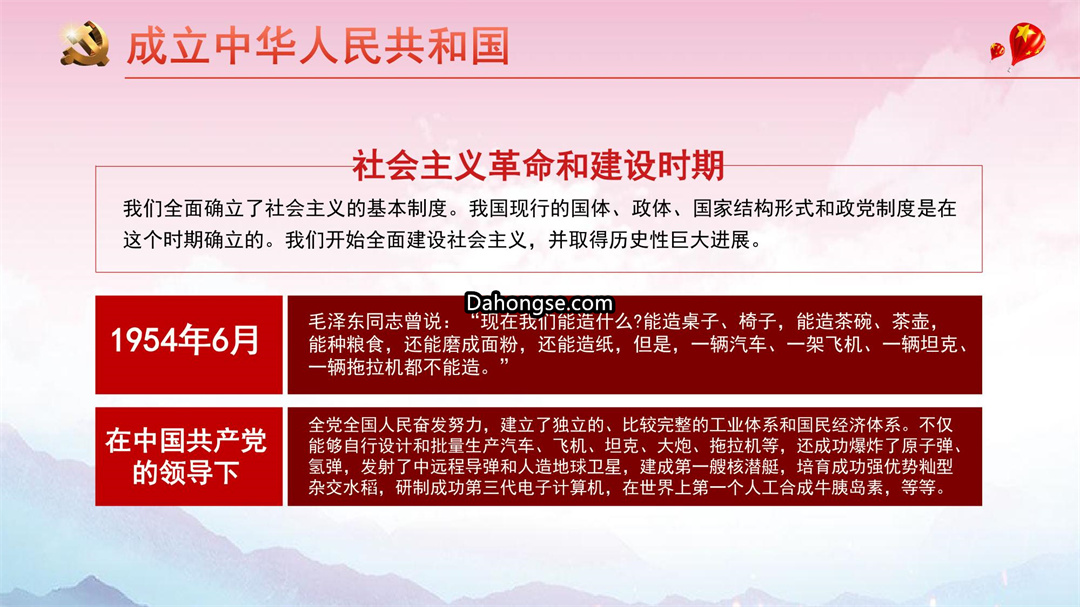 成立中华人民共和国

社会主义革命和建设时期

我们全面确立了社会主义的基本制度。我国现行的国体、政体、国家结构形式和政党制度是在这个时期确立的。我们开始全面建设社会主义，并取得历史性巨大进展。

Dahongse.com

1954年6月

毛泽东同志曾说：“现在我们能造什么?能造桌子、椅子，能造茶碗、茶壶，能种粮食，还能磨成面粉，还能造纸，但是，一辆汽车、一架飞机、一辆坦克、一辆拖拉机都不能造。”

在中国共产党的领导下

全党全国人民奋发努力，建立了独立的、比较完整的工业体系和国民经济体系。不仅能够自行设计和批量生产汽车、飞机、坦克、大炮、拖拉机等，还成功爆炸了原子弹、氢弹，发射了中远程导弹和人造地球卫星，建成第一艘核潜艇，培育成功强优势籼型杂交水稻，研制成功第三代电子计算机，在世界上第一个人工合成牛胰岛素，等等。